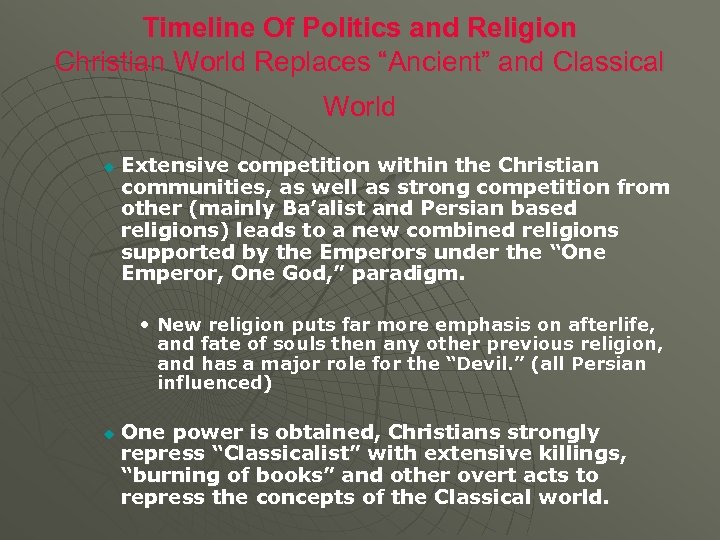 Timeline Of Politics and Religion
Christian World Replaces "Ancient" and Classical World

Extensive competition within the Christian communities, as well as strong competition from other (mainly Ba'alist and Persian based religions) leads to a new combined religions supported by the Emperors under the "One Emperor, One God," paradigm.

• New religion puts far more emphasis on afterlife, and fate of souls then any other previous religion, and has a major role for the "Devil." (all Persian influenced)

One power is obtained, Christians strongly repress "Classicalist" with extensive killings, "burning of books" and other overt acts to repress the concepts of the Classical world.